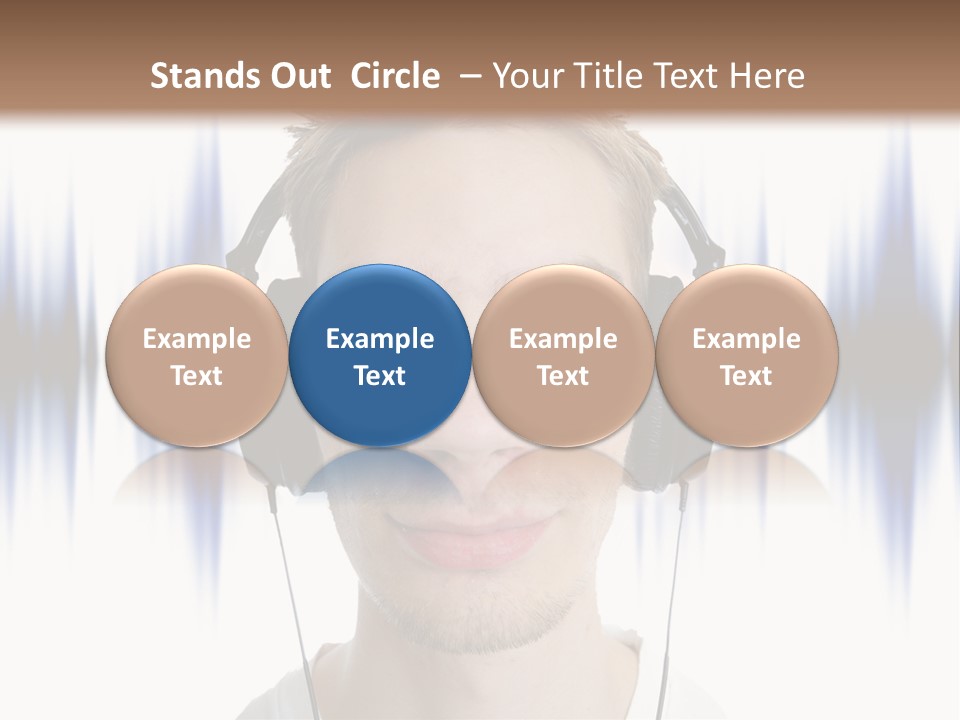 Stands Out Circle – Your Title Text Here

Example Text

Example Text

Example Text

Example Text